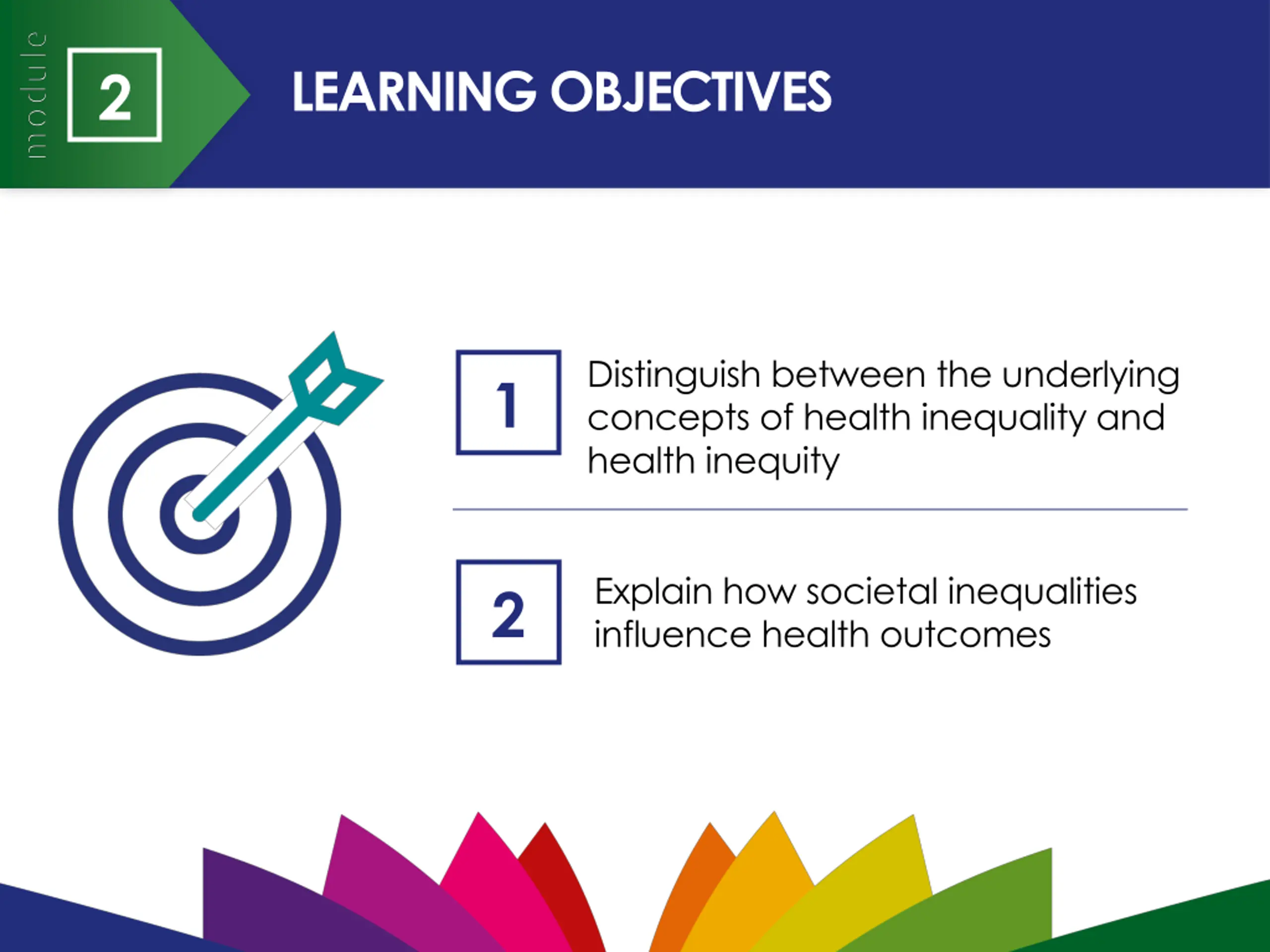 module
2
LEARNING OBJECTIVES

1
Distinguish between the underlying concepts of health inequality and health inequity

2
Explain how societal inequalities influence health outcomes